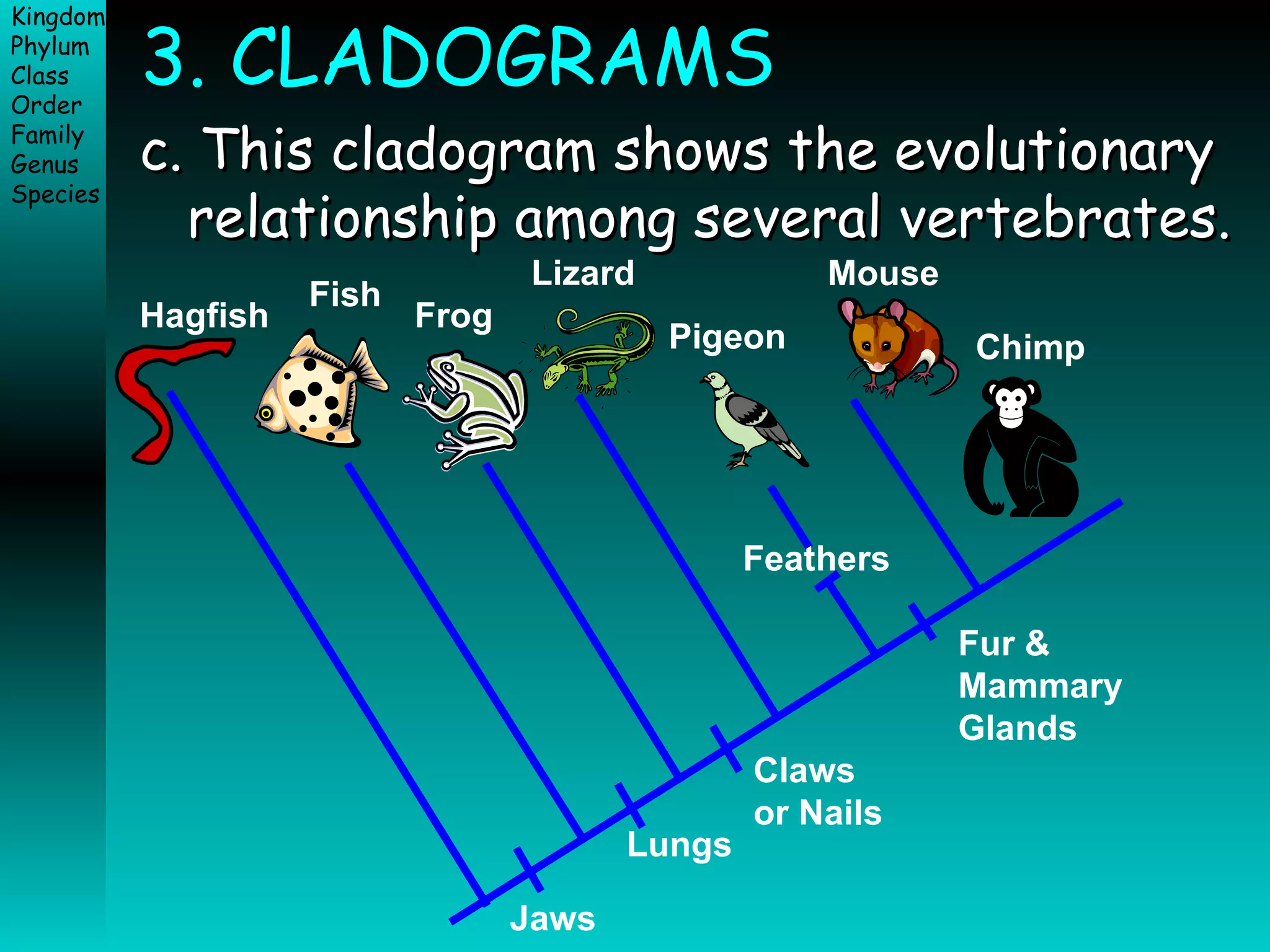 Kingdom
Phylum
Class
Order
Family
Genus
Species

3. CLADOGRAMS

c. This cladogram shows the evolutionary relationship among several vertebrates.

Hagfish
Fish
Frog
Lizard
Pigeon
Mouse
Chimp

Feathers
Fur & Mammary Glands
Claws or Nails
Lungs
Jaws